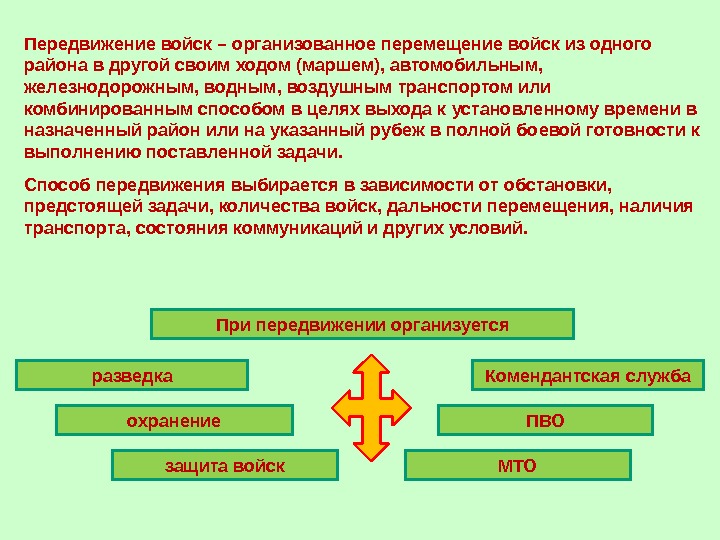 Передвижение войск – организованное перемещение войск из одного района в другой своим ходом (маршем), автомобильным, железнодорожным, водным, воздушным транспортом или комбинированным способом в целях выхода к установленному времени в назначенный район или на указанный рубеж в полной боевой готовности к выполнению поставленной задачи.

Способ передвижения выбирается в зависимости от обстановки, предстоящей задачи, количества войск, дальности перемещения, наличия транспорта, состояния коммуникаций и других условий.

При передвижении организуется

разведка

охранение

защита войск

Комендантская служба

ПВО

МТО